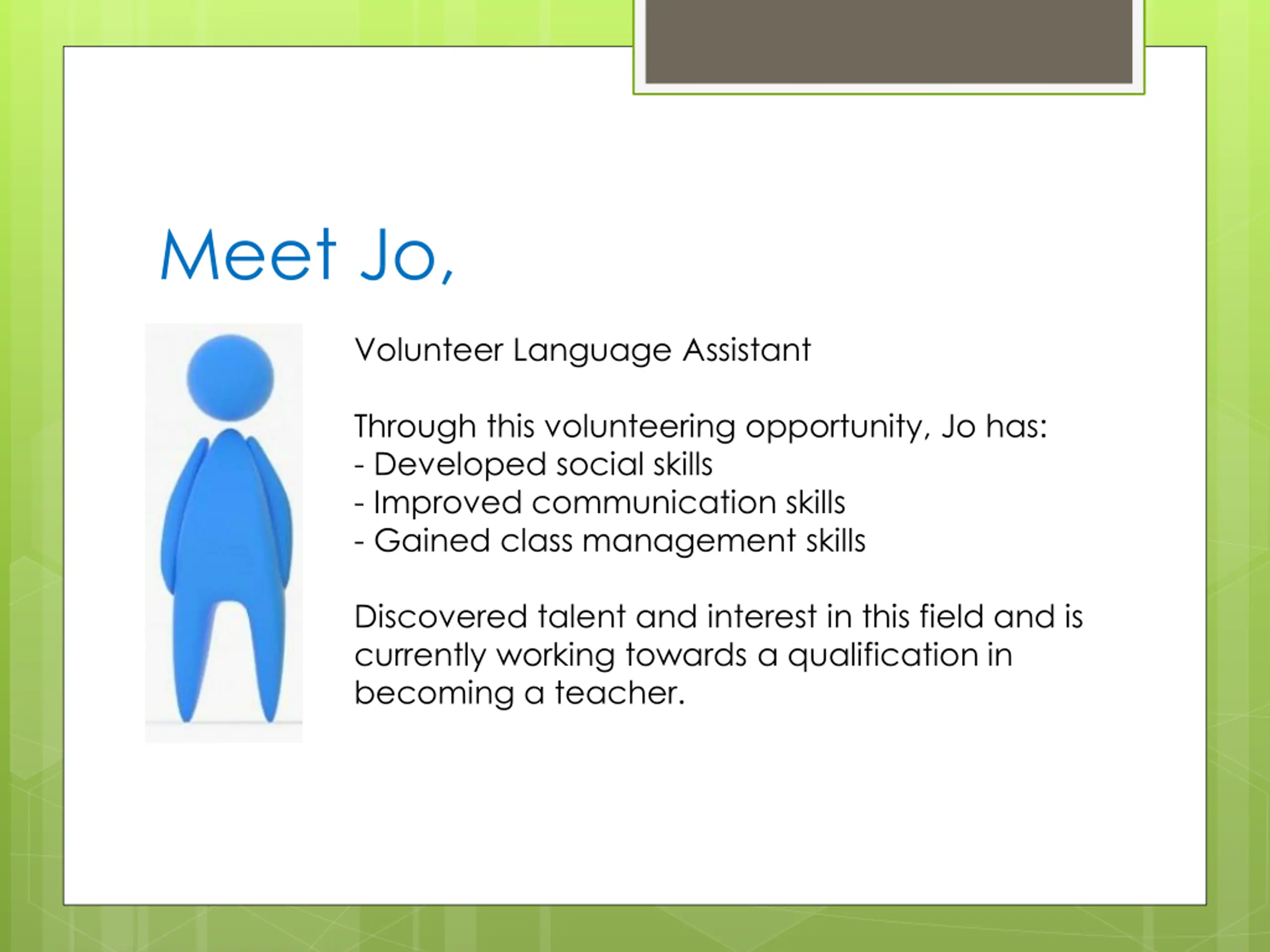 Meet Jo,

Volunteer Language Assistant

Through this volunteering opportunity, Jo has:
- Developed social skills
- Improved communication skills
- Gained class management skills

Discovered talent and interest in this field and is currently working towards a qualification in becoming a teacher.